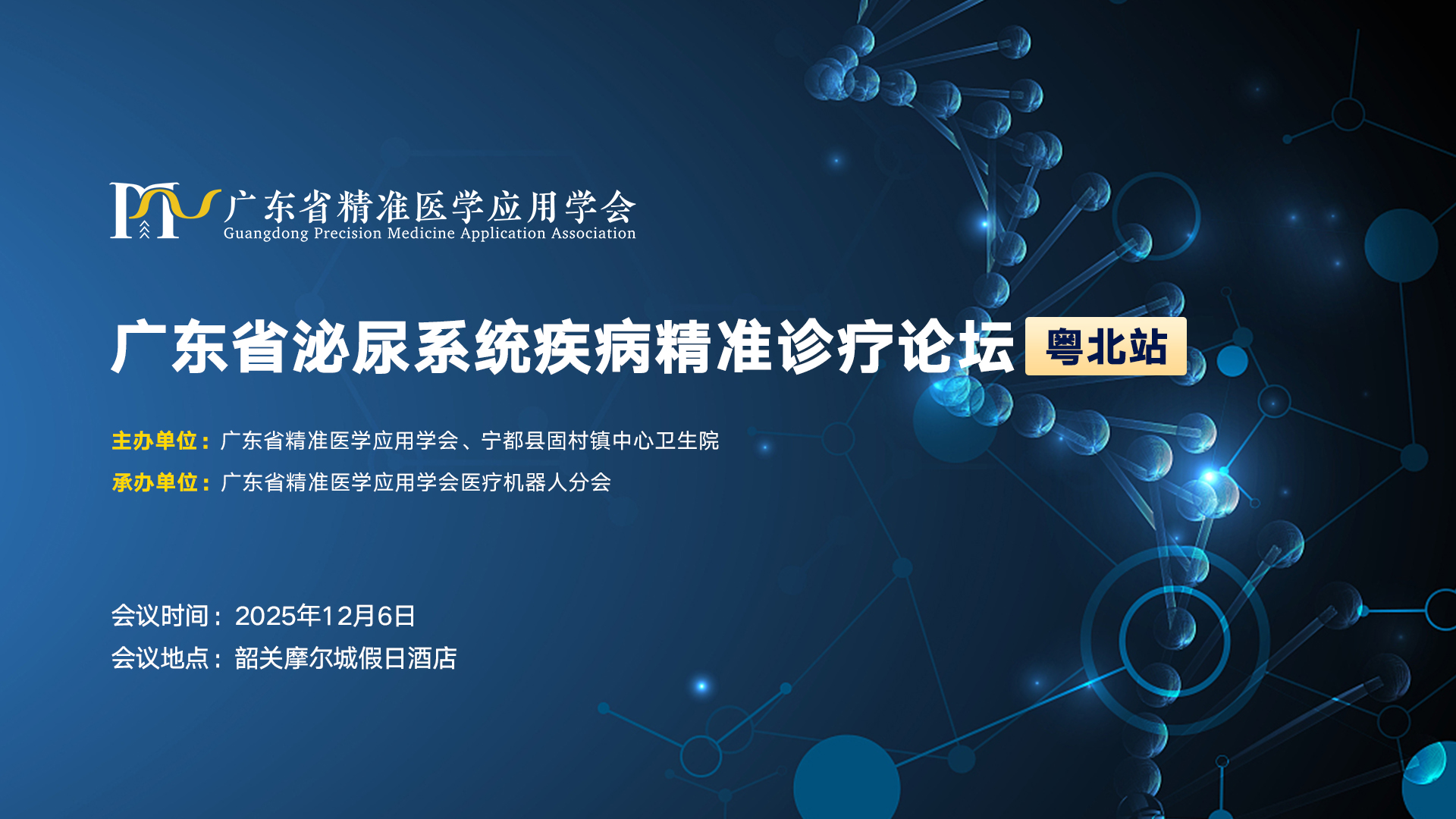 广东省精准医学应用学会
Guangdong Precision Medicine Application Association

广东省泌尿系统疾病精准诊疗论坛 粤北站

主办单位：广东省精准医学应用学会、宁都县固村镇中心卫生院
承办单位：广东省精准医学应用学会医疗机器人分会

会议时间：2025年12月6日
会议地点：韶关摩尔城假日酒店